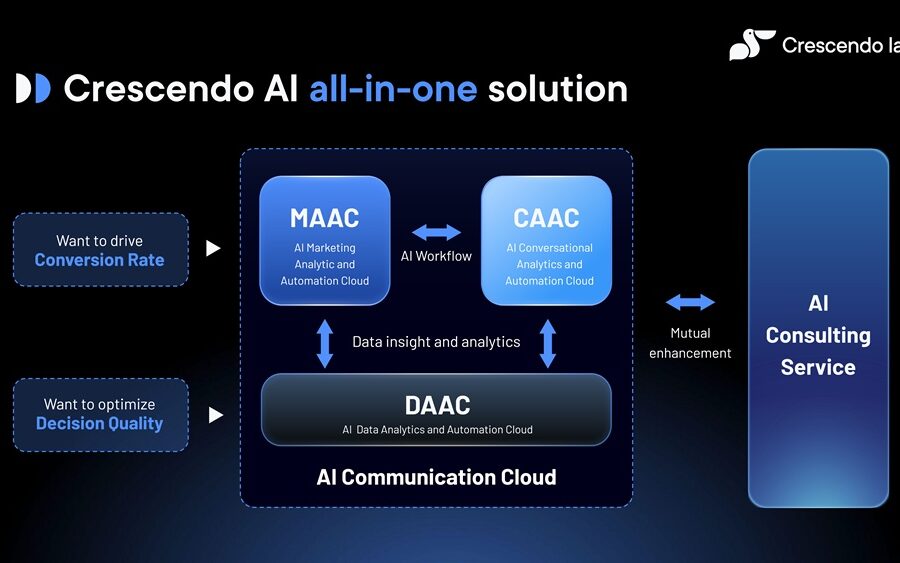 Crescendo la

Crescendo AI all-in-one solution

Want to drive
Conversion Rate

Want to optimize
Decision Quality

MAAC
AI Marketing Analytic and Automation Cloud

AI Workflow

CAAC
AI Conversational Analytics and Automation Cloud

Data insight and analytics

DAAC
AI Data Analytics and Automation Cloud

AI Communication Cloud

Mutual enhancement

AI Consulting Service